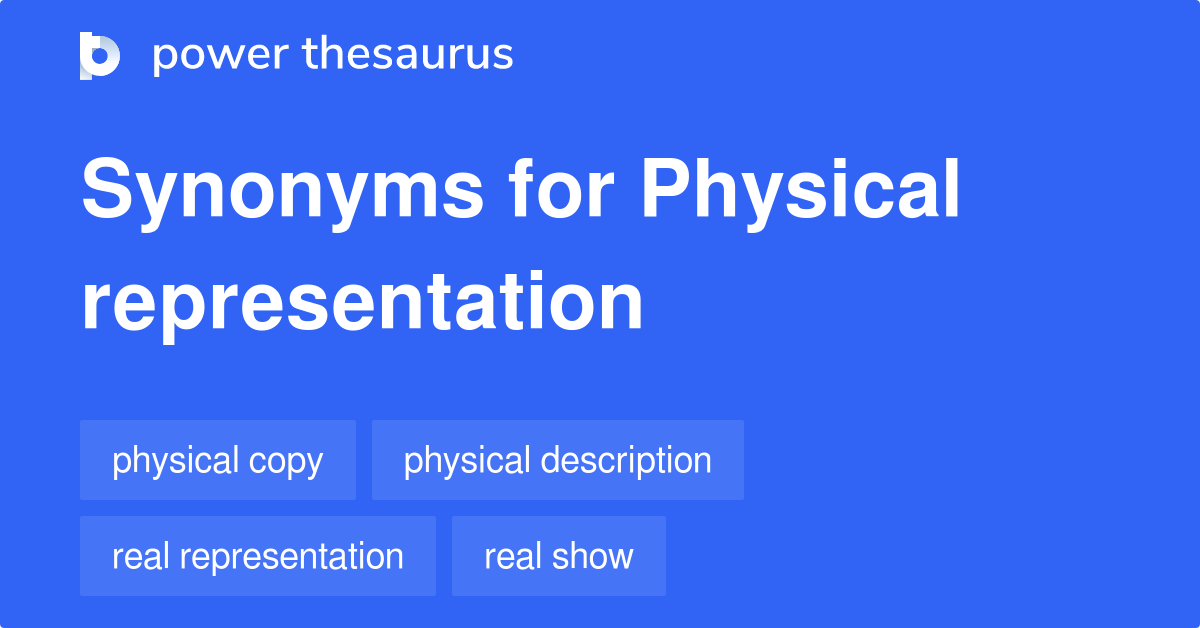 power thesaurus

Synonyms for Physical representation

physical copy
physical description
real representation
real show